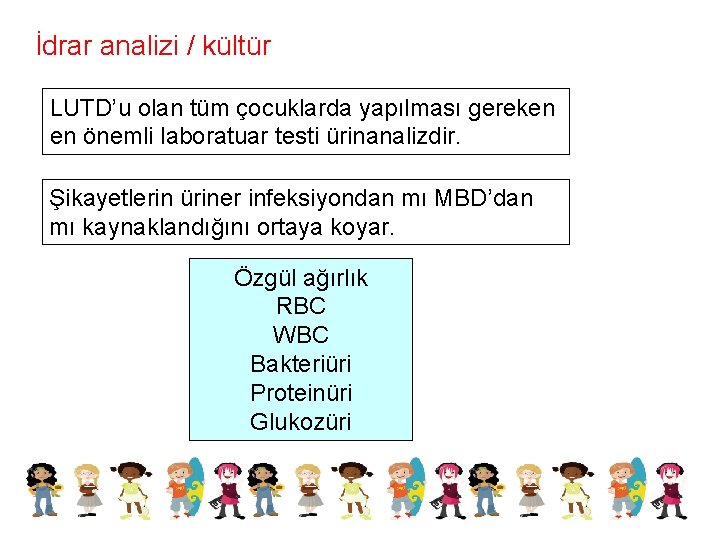 İdrar analizi / kültür

LUTD'u olan tüm çocuklarda yapılması gereken en önemli laboratuar testi ürinanalizdir.

Şikayetlerin üriner infeksiyondan mı MBD'dan mı kaynaklandığını ortaya koyar.

Özgül ağırlık
RBC
WBC
Bakteriüri
Proteinüri
Glukozüri